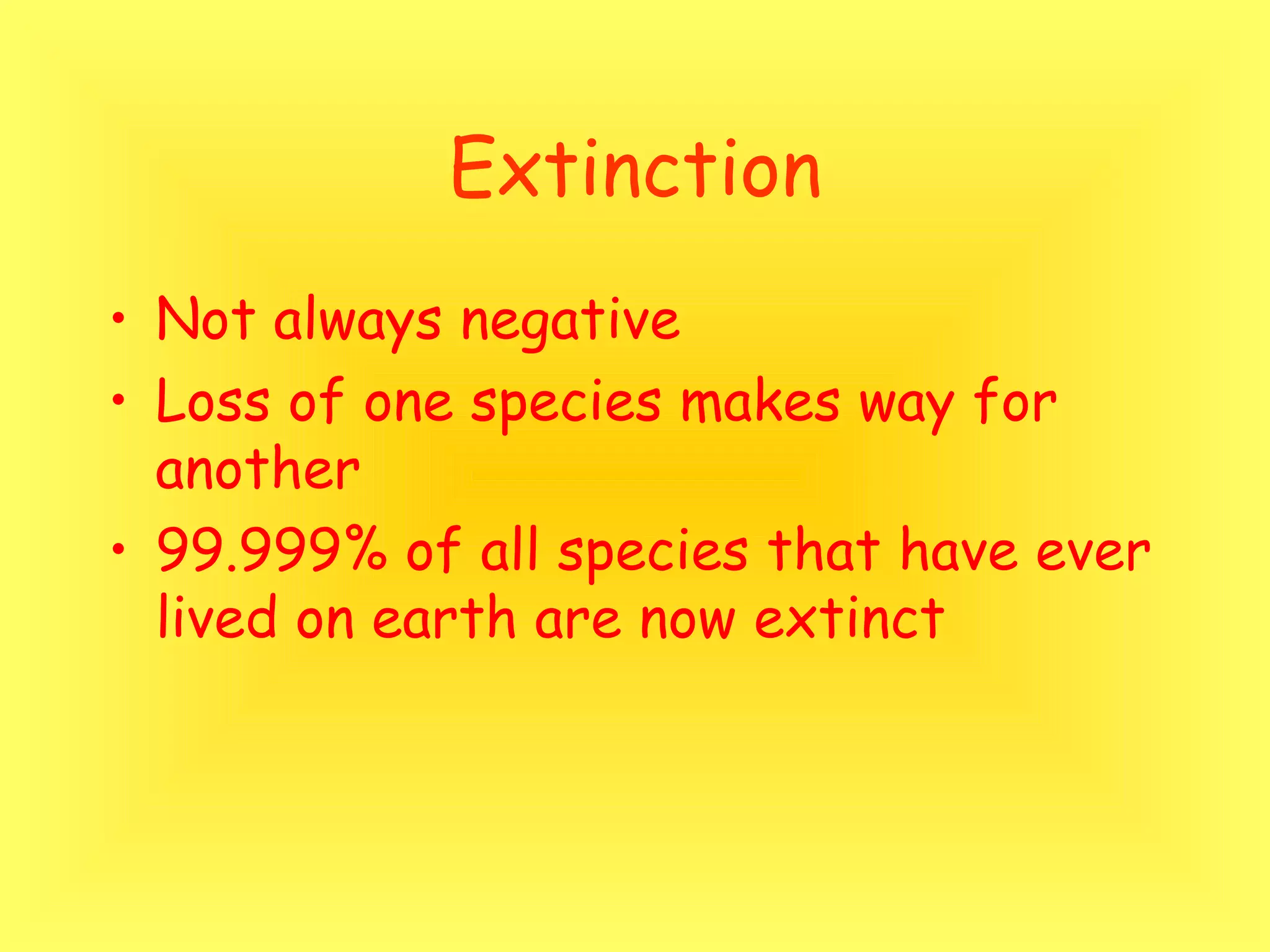 Extinction

• Not always negative
• Loss of one species makes way for another
• 99.999% of all species that have ever lived on earth are now extinct